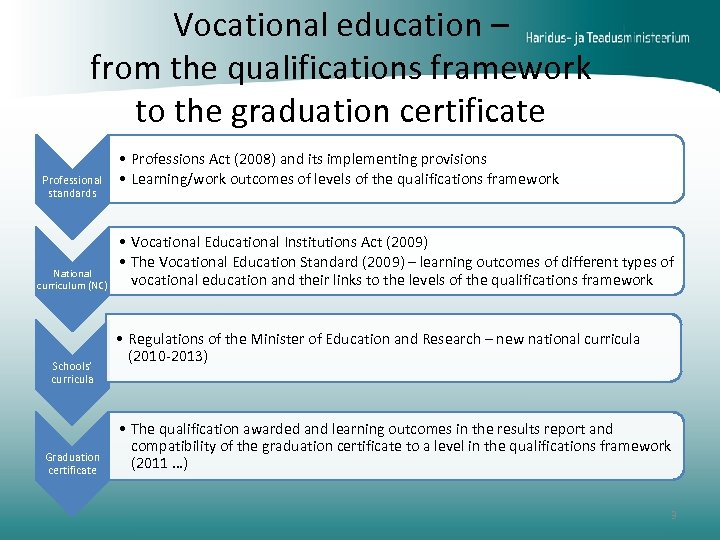 Vocational education – from the qualifications framework to the graduation certificate

Haridus- ja Teadusministeerium

Professional standards

• Professions Act (2008) and its implementing provisions
• Learning/work outcomes of levels of the qualifications framework

National curriculum (NC)

• Vocational Educational Institutions Act (2009)
• The Vocational Education Standard (2009) – learning outcomes of different types of vocational education and their links to the levels of the qualifications framework

Schools' curricula

• Regulations of the Minister of Education and Research – new national curricula (2010-2013)

Graduation certificate

• The qualification awarded and learning outcomes in the results report and compatibility of the graduation certificate to a level in the qualifications framework (2011 ...)

3